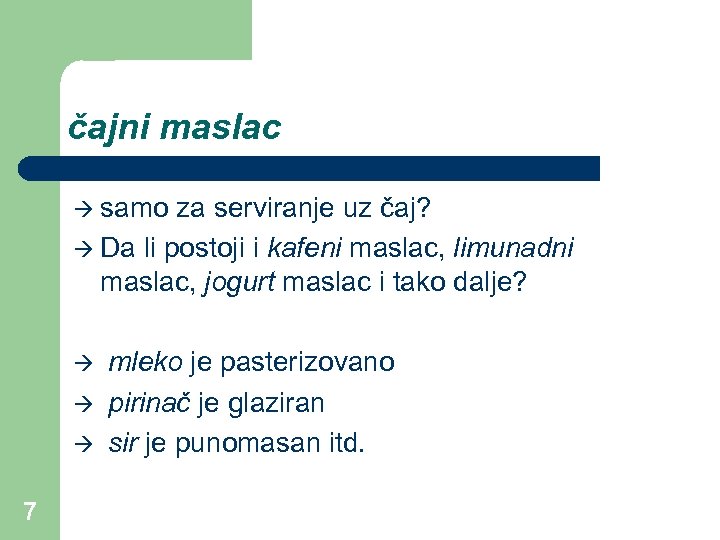 čajni maslac

→ samo za serviranje uz čaj?

→ Da li postoji i kafeni maslac, limunadni maslac, jogurt maslac i tako dalje?

→ mleko je pasterizovano

→ pirinač je glaziran

→ sir je punomasan itd.

7